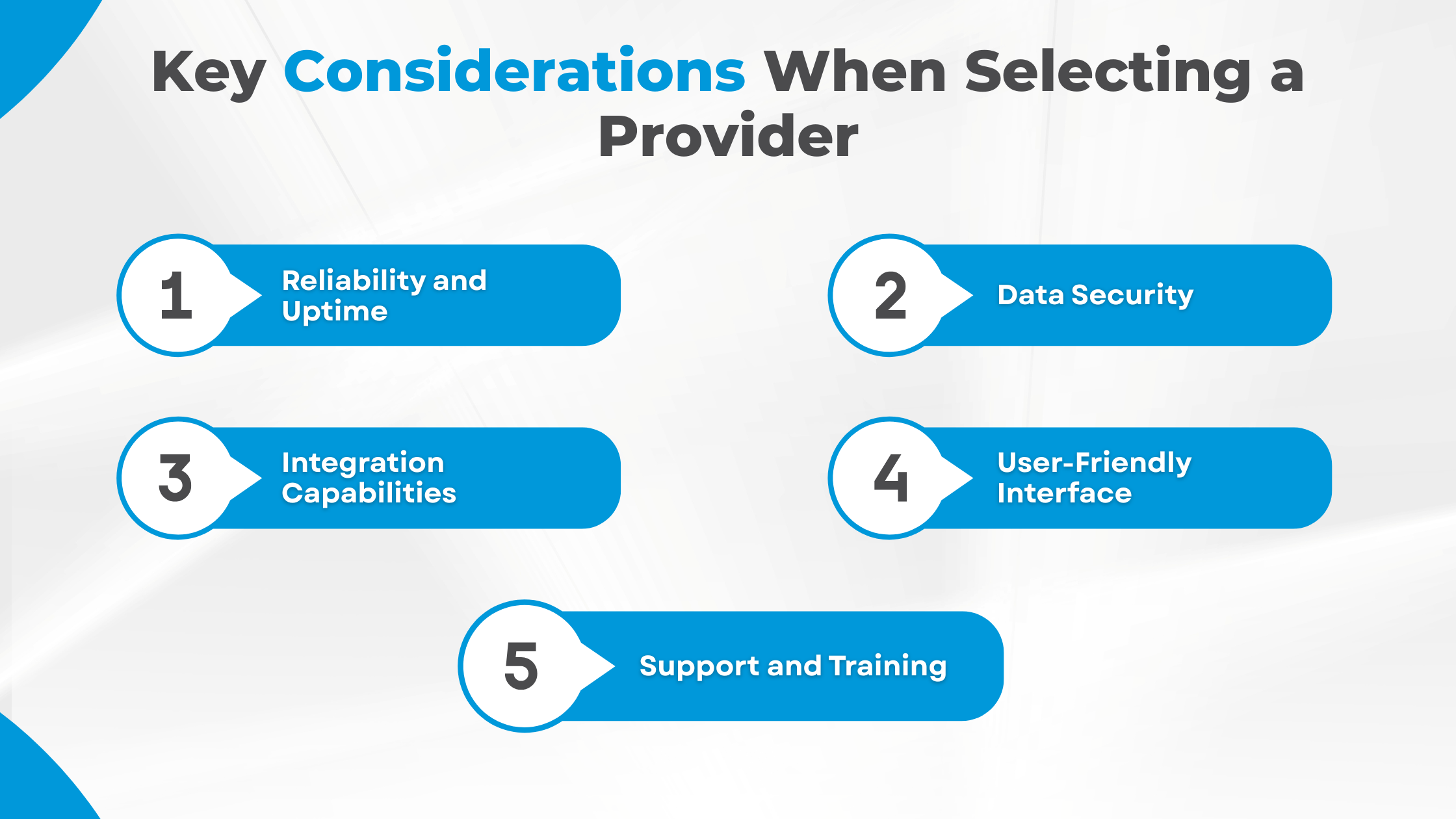 Key Considerations When Selecting a Provider

1 Reliability and Uptime

2 Data Security

3 Integration Capabilities

4 User-Friendly Interface

5 Support and Training